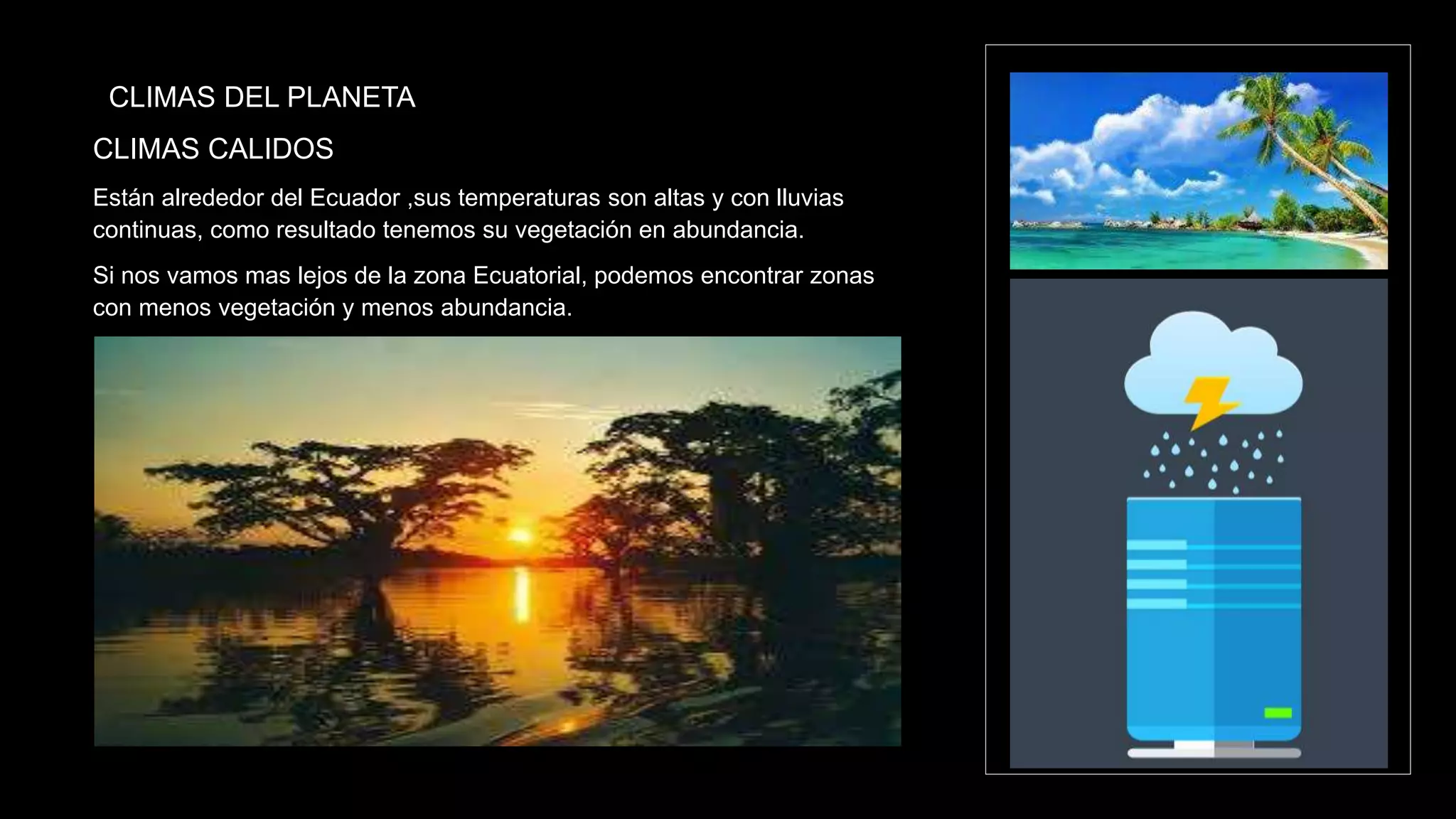 CLIMAS DEL PLANETA

CLIMAS CALIDOS

Están alrededor del Ecuador ,sus temperaturas son altas y con lluvias continuas, como resultado tenemos su vegetación en abundancia.

Si nos vamos mas lejos de la zona Ecuatorial, podemos encontrar zonas con menos vegetación y menos abundancia.